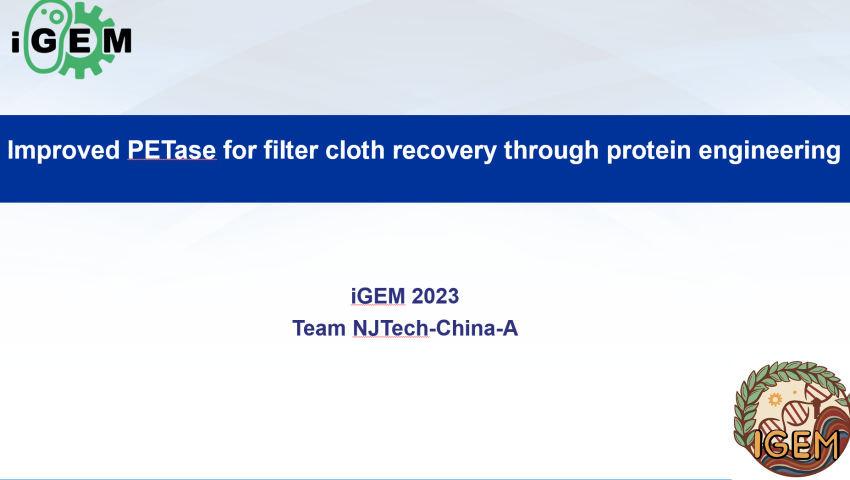 iGEM

Improved PETase for filter cloth recovery through protein engineering

iGEM 2023
Team NJTech-China-A

IGEM